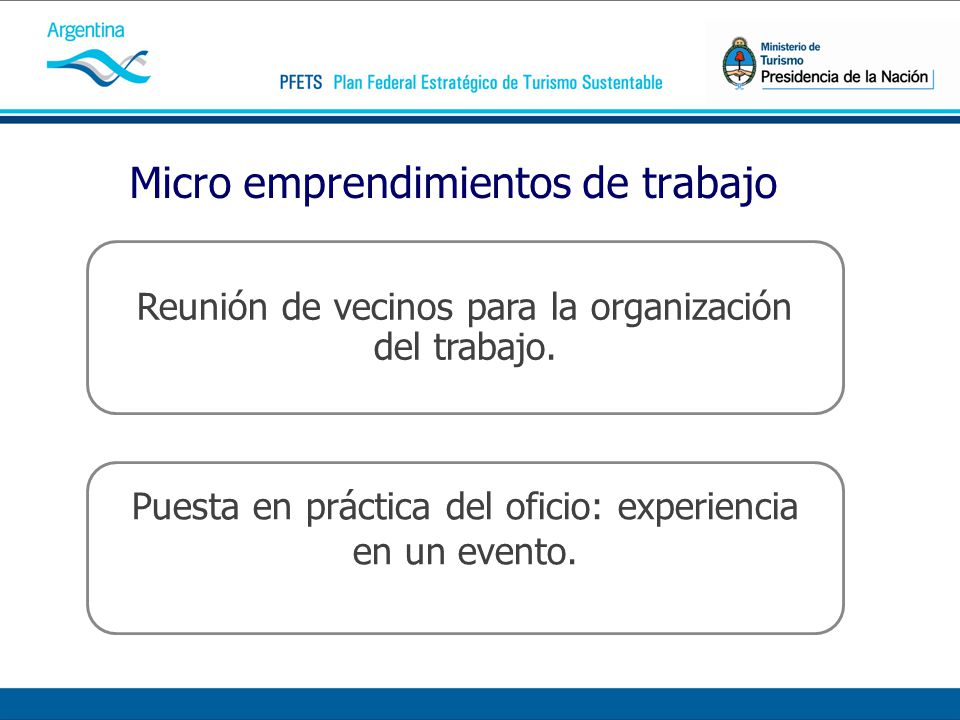 Argentina

PFETS Plan Federal Estratégico de Turismo Sustentable

Ministerio de Turismo
Presidencia de la Nación

Micro emprendimientos de trabajo

Reunión de vecinos para la organización del trabajo.

Puesta en práctica del oficio: experiencia en un evento.